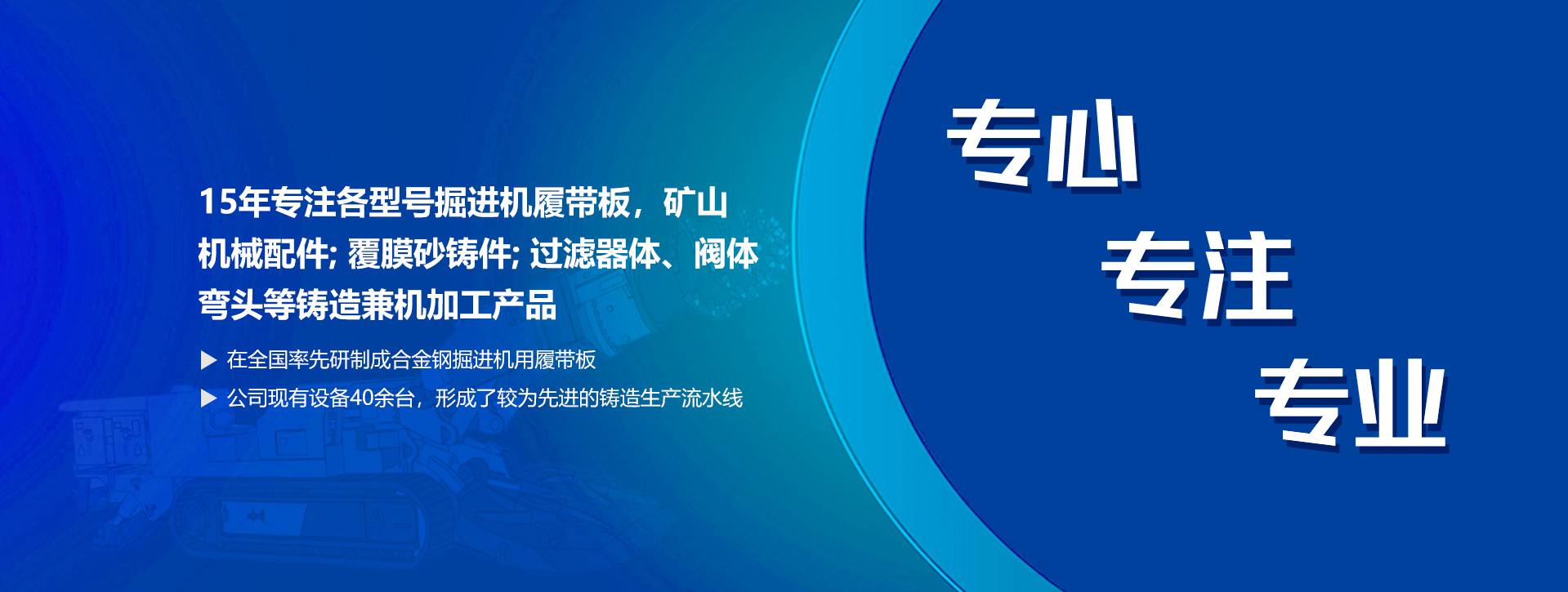 15年专注各型号掘进机履带板，矿山机械配件; 覆膜砂铸件; 过滤器体、阀体弯头等铸造兼机加工产品

▶ 在全国率先研制成合金钢掘进机用履带板

▶ 公司现有设备40余台，形成了较为先进的铸造生产流水线

专心

专注

专业